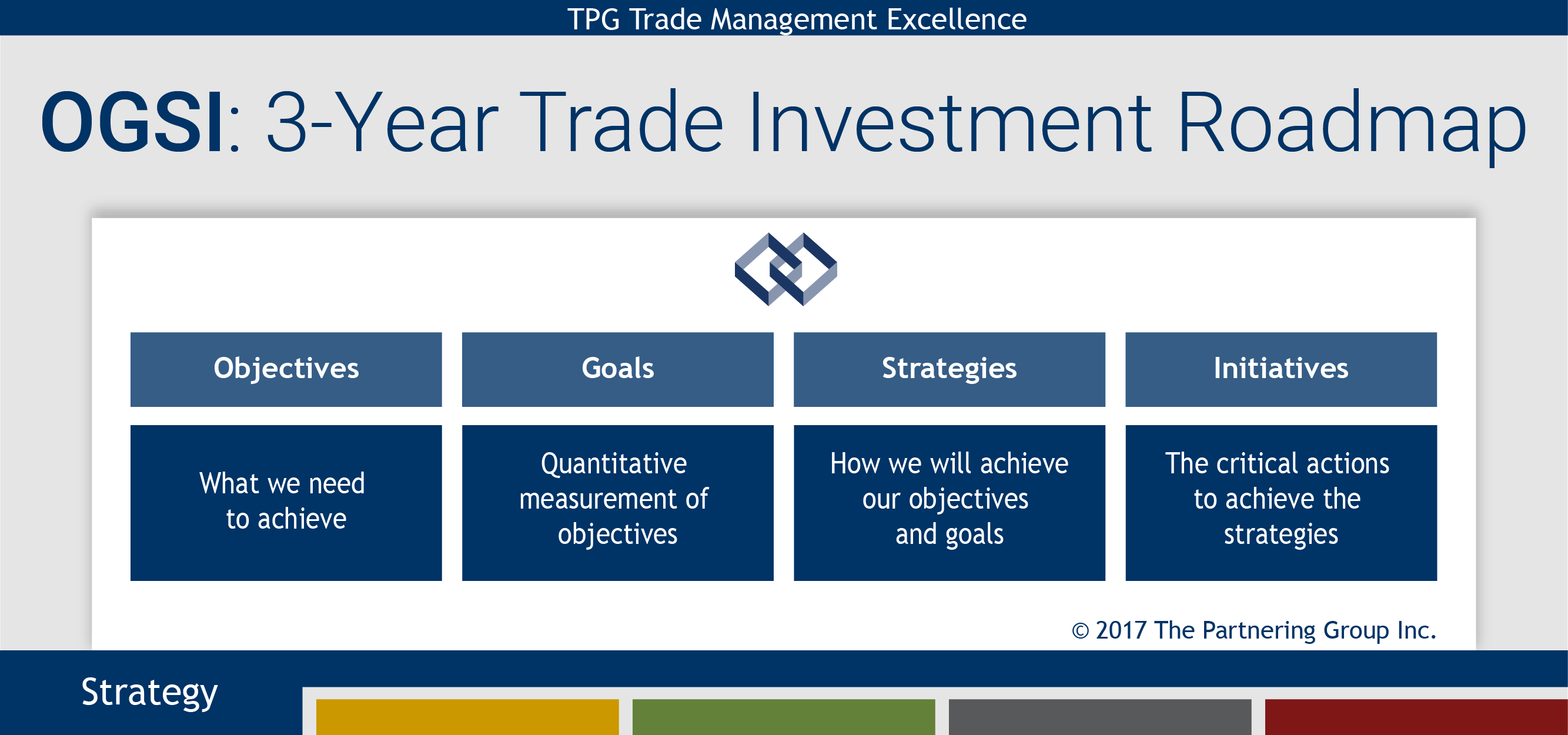 TPG Trade Management Excellence

OGSI: 3-Year Trade Investment Roadmap

| Objectives | Goals | Strategies | Initiatives |
|---|---|---|---|
| What we need to achieve | Quantitative measurement of objectives | How we will achieve our objectives and goals | The critical actions to achieve the strategies |

© 2017 The Partnering Group Inc.

Strategy